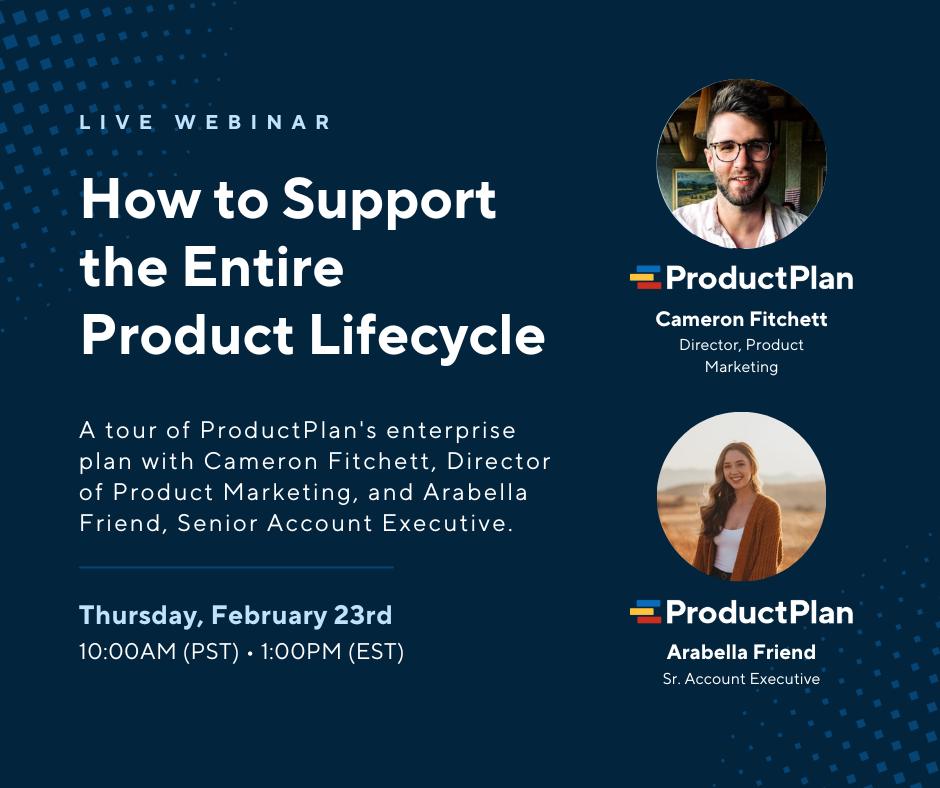 LIVE WEBINAR

How to Support the Entire Product Lifecycle

A tour of ProductPlan's enterprise plan with Cameron Fitchett, Director of Product Marketing, and Arabella Friend, Senior Account Executive.

Thursday, February 23rd
10:00AM (PST) • 1:00PM (EST)

ProductPlan
Cameron Fitchett
Director, Product Marketing

ProductPlan
Arabella Friend
Sr. Account Executive